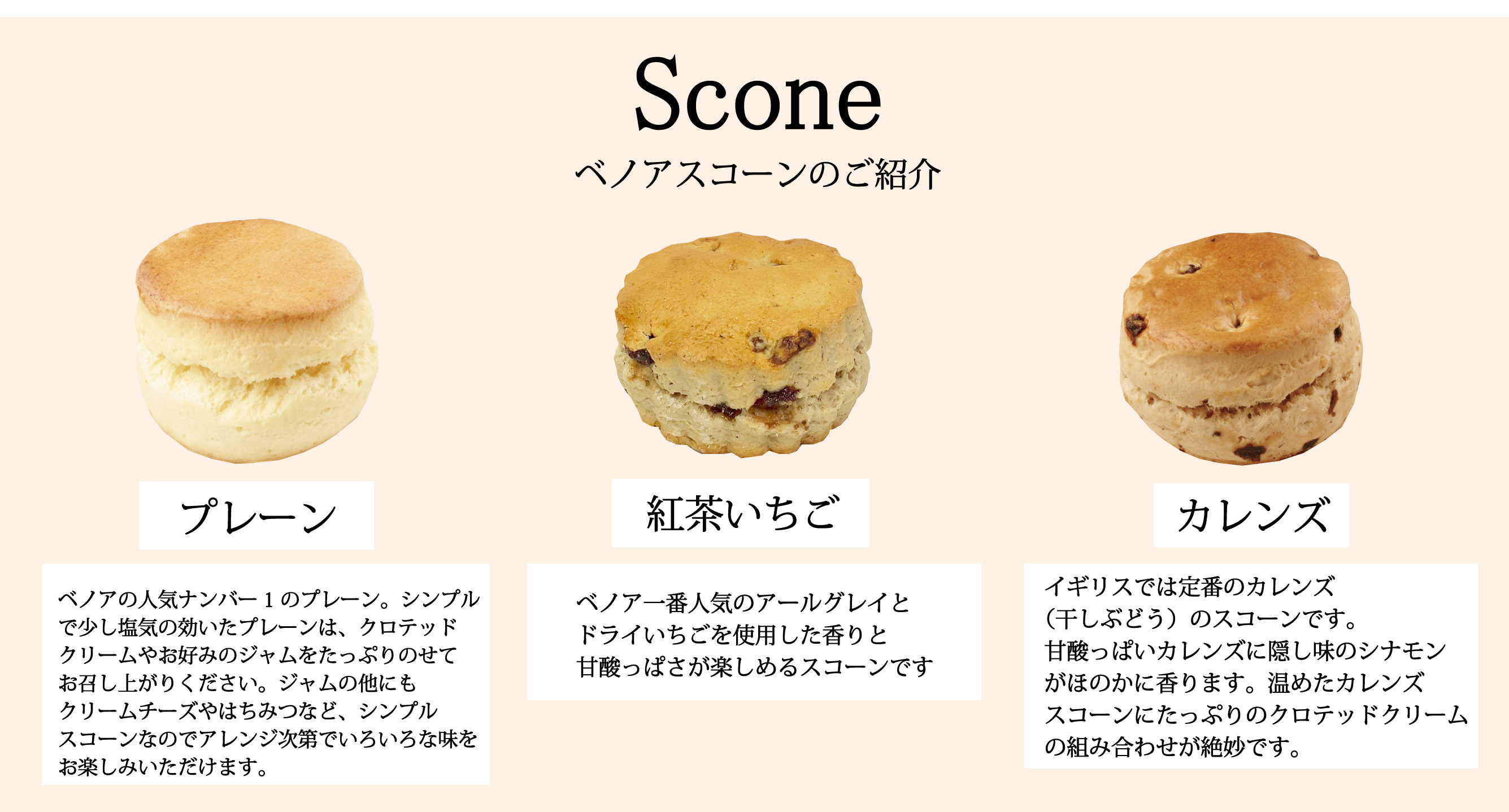 Scone
ベノアスコーンのご紹介

プレーン

ベノアの人気ナンバー１のプレーン。シンプルで少し塩気の効いたプレーンは、クロテッドクリームやお好みのジャムをたっぷりのせてお召し上がりください。ジャムの他にもクリームチーズやはちみつなど、シンプルスコーンなのでアレンジ次第でいろいろな味をお楽しみいただけます。

紅茶いちご

ベノア一番人気のアールグレイとドライいちごを使用した香りと甘酸っぱさが楽しめるスコーンです

カレンズ

イギリスでは定番のカレンズ（干しぶどう）のスコーンです。甘酸っぱいカレンズに隠し味のシナモンがほのかに香ります。温めたカレンズスコーンにたっぷりのクロテッドクリームの組み合わせが絶妙です。